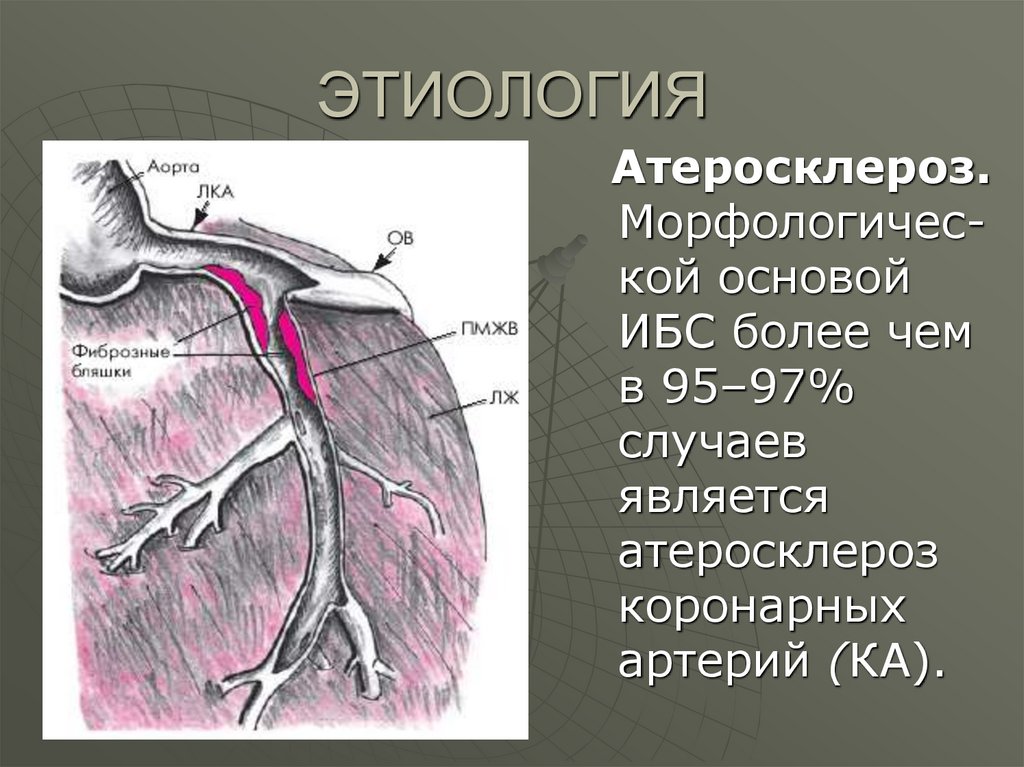 ЭТИОЛОГИЯ

Аорта
ЛКА
ОВ
ПМЖВ
Фиброзные бляшки
ЛЖ

Атеросклероз. Морфологической основой ИБС более чем в 95–97% случаев является атеросклероз коронарных артерий (КА).